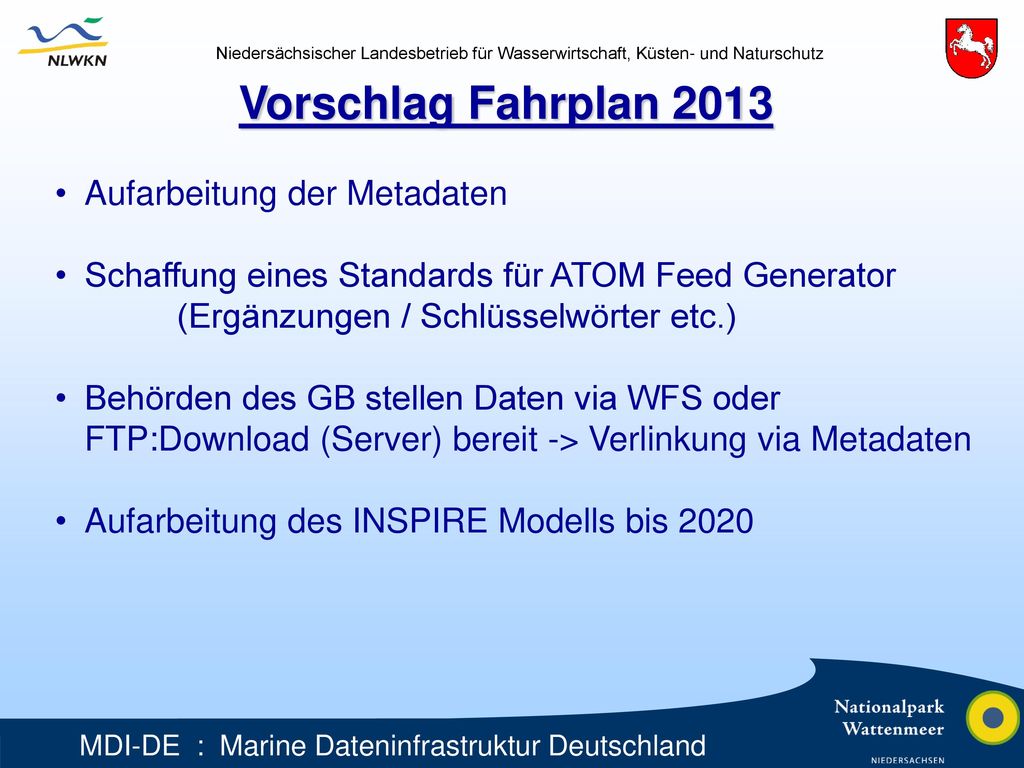 NLWKN

Niedersächsischer Landesbetrieb für Wasserwirtschaft, Küsten- und Naturschutz

Vorschlag Fahrplan 2013

• Aufarbeitung der Metadaten

• Schaffung eines Standards für ATOM Feed Generator (Ergänzungen / Schlüsselwörter etc.)

• Behörden des GB stellen Daten via WFS oder FTP:Download (Server) bereit -> Verlinkung via Metadaten

• Aufarbeitung des INSPIRE Modells bis 2020

MDI-DE : Marine Dateninfrastruktur Deutschland

Nationalpark Wattenmeer NIEDERSACHSEN